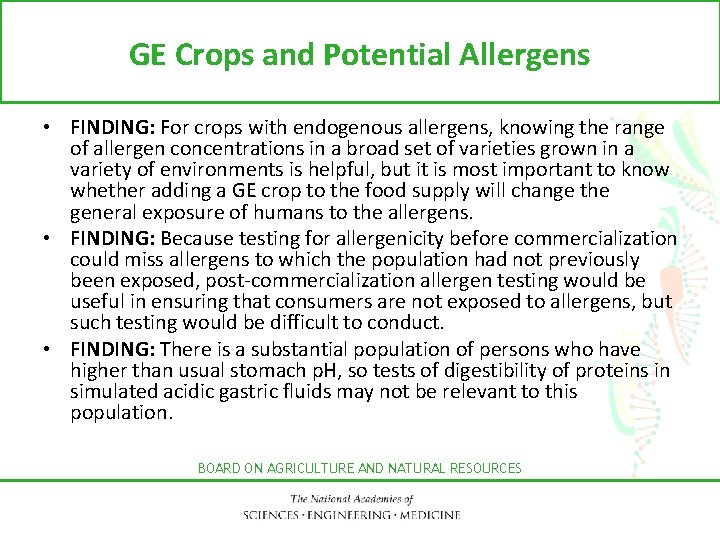 GE Crops and Potential Allergens

• FINDING: For crops with endogenous allergens, knowing the range of allergen concentrations in a broad set of varieties grown in a variety of environments is helpful, but it is most important to know whether adding a GE crop to the food supply will change the general exposure of humans to the allergens.

• FINDING: Because testing for allergenicity before commercialization could miss allergens to which the population had not previously been exposed, post-commercialization allergen testing would be useful in ensuring that consumers are not exposed to allergens, but such testing would be difficult to conduct.

• FINDING: There is a substantial population of persons who have higher than usual stomach pH, so tests of digestibility of proteins in simulated acidic gastric fluids may not be relevant to this population.

BOARD ON AGRICULTURE AND NATURAL RESOURCES

The National Academies of
SCIENCES · ENGINEERING · MEDICINE